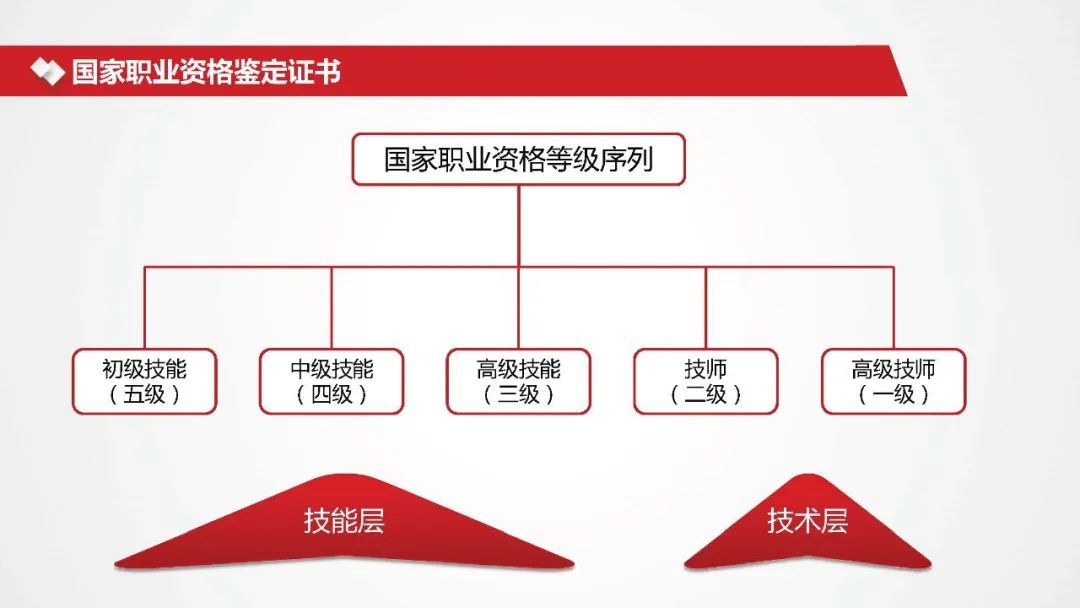 国家职业资格鉴定证书

国家职业资格等级序列

初级技能（五级）

中级技能（四级）

高级技能（三级）

技师（二级）

高级技师（一级）

技能层

技术层